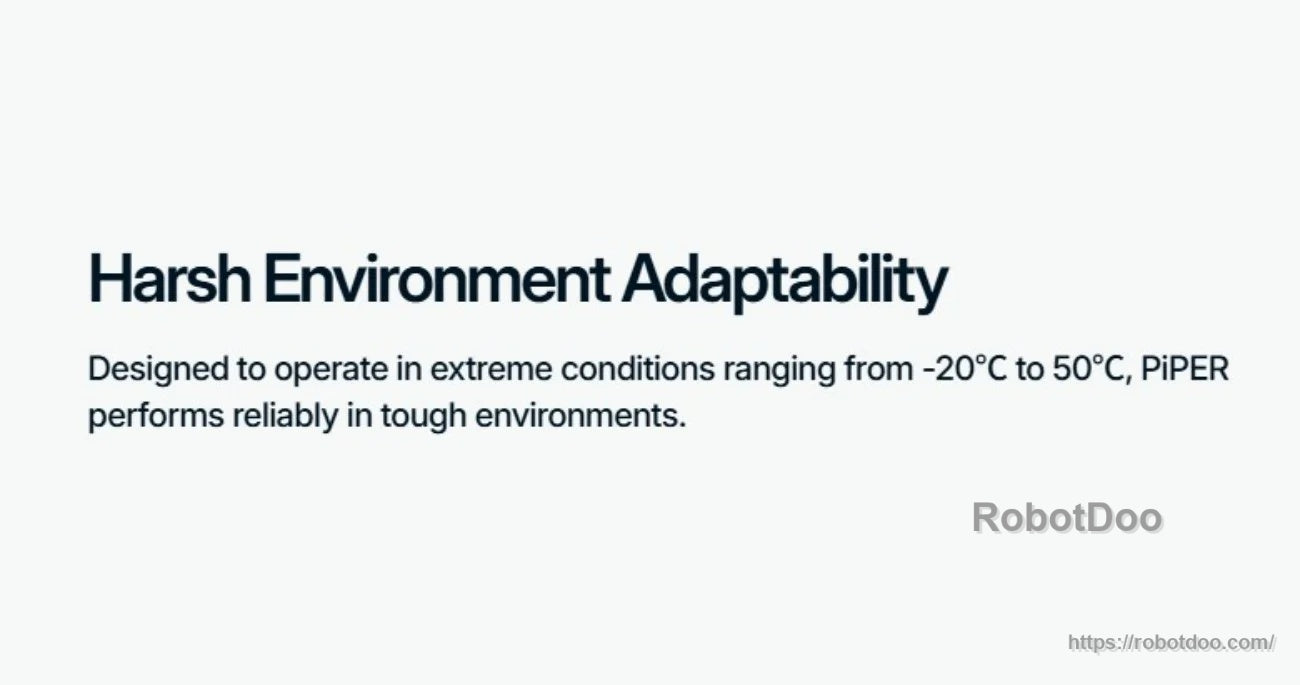 Harsh Environment Adaptability

Designed to operate in extreme conditions ranging from -20°C to 50°C, PiPER performs reliably in tough environments.

RobotDoo

https://robotdoo.com/